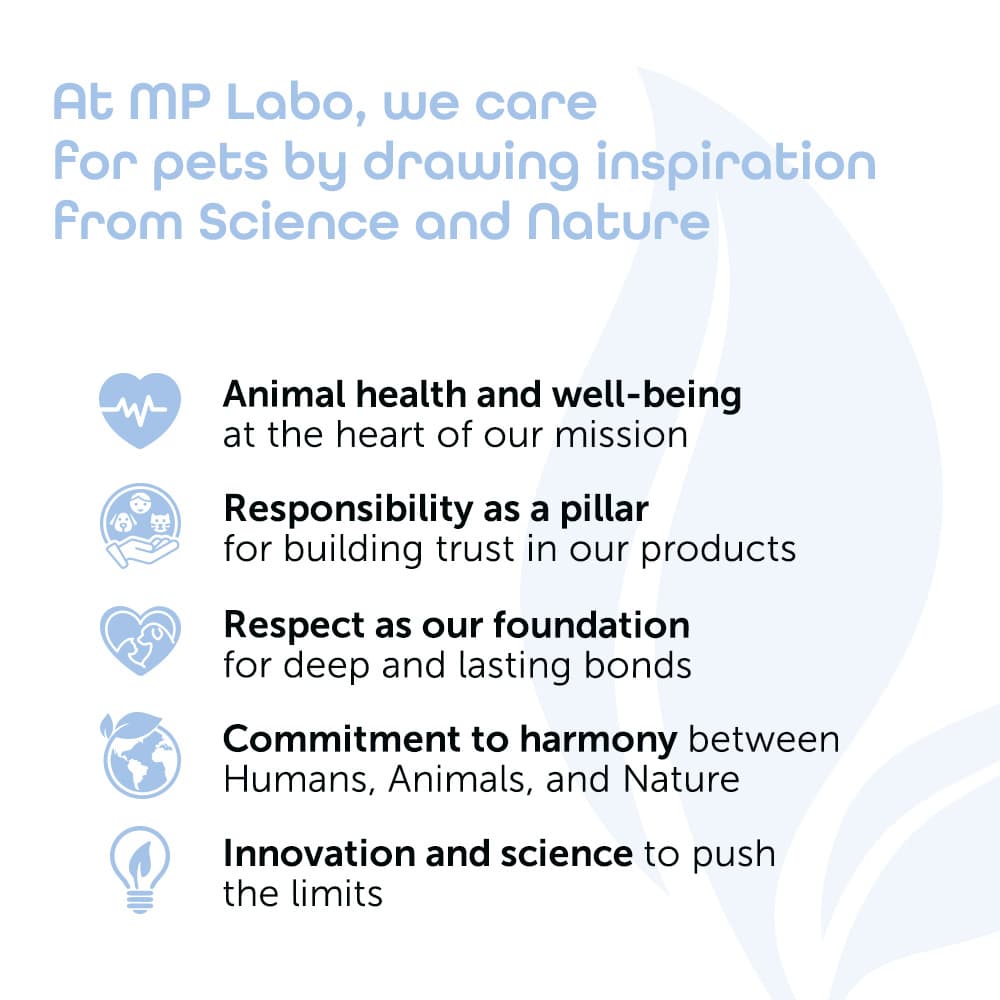 At MP Labo, we care for pets by drawing inspiration from Science and Nature

Animal health and well-being at the heart of our mission

Responsibility as a pillar for building trust in our products

Respect as our foundation for deep and lasting bonds

Commitment to harmony between Humans, Animals, and Nature

Innovation and science to push the limits